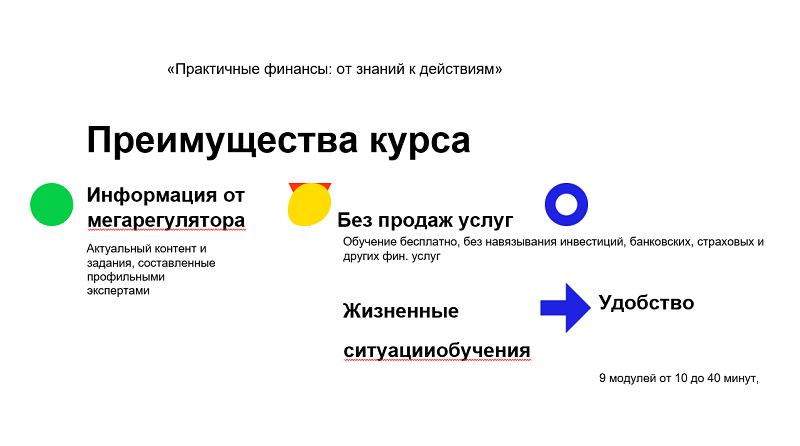 «Практичные финансы: от знаний к действиям»

Преимущества курса

Информация от мегарегулятора

Актуальный контент и задания, составленные профильными экспертами

Без продаж услуг

Обучение бесплатно, без навязывания инвестиций, банковских, страховых и других фин. услуг

Жизненные ситуацииобучения

Удобство

9 модулей от 10 до 40 минут,